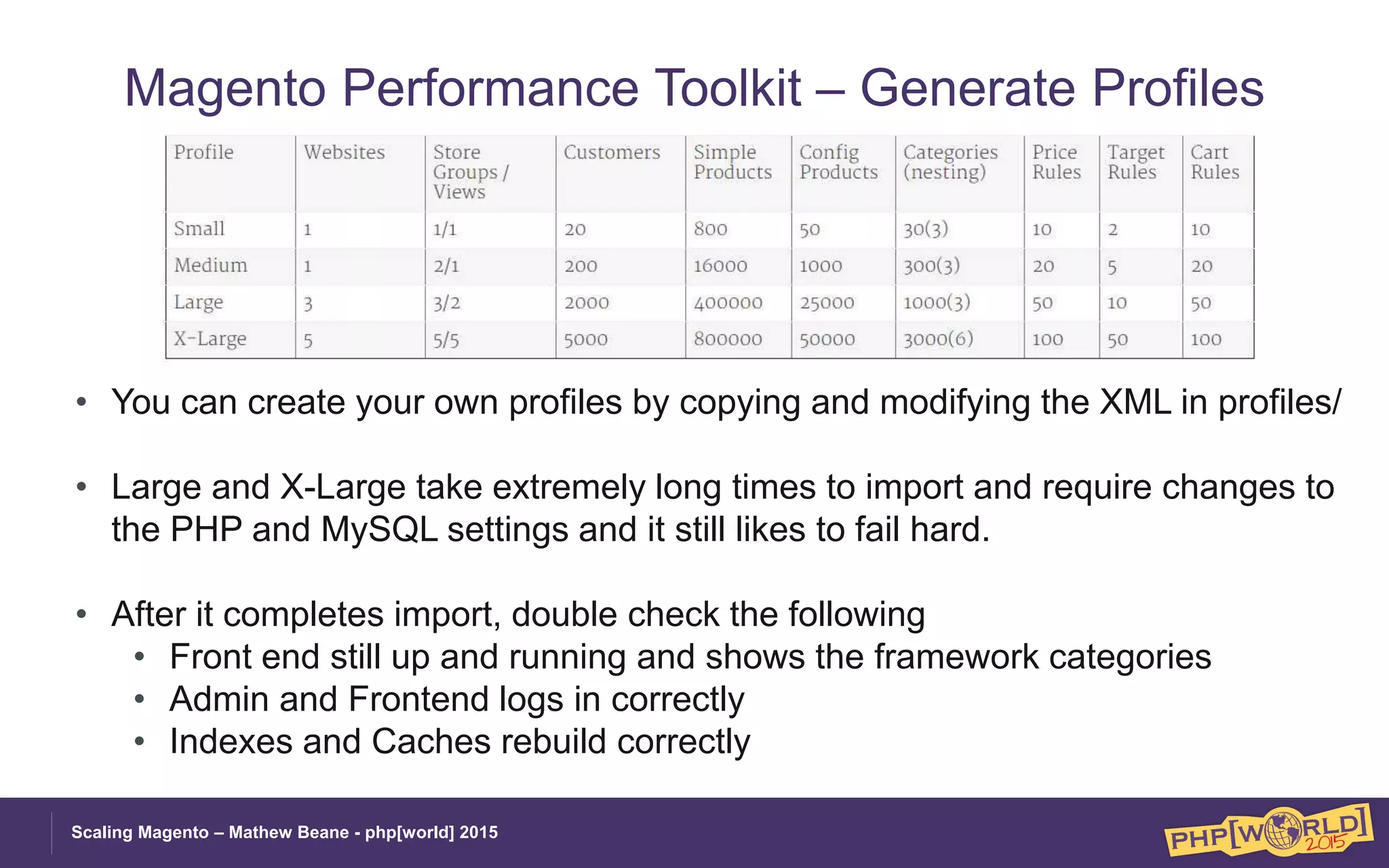 Magento Performance Toolkit – Generate Profiles

| Profile | Websites | Store Groups / Views | Customers | Simple Products | Config Products | Categories (nesting) | Price Rules | Target Rules | Cart Rules |
|---|---|---|---|---|---|---|---|---|---|
| Small | 1 | 1/1 | 20 | 800 | 50 | 30(3) | 10 | 2 | 10 |
| Medium | 1 | 2/1 | 200 | 16000 | 1000 | 300(3) | 20 | 5 | 20 |
| Large | 3 | 3/2 | 2000 | 400000 | 25000 | 1000(3) | 50 | 10 | 50 |
| X-Large | 5 | 5/5 | 5000 | 800000 | 50000 | 3000(6) | 100 | 50 | 100 |

• You can create your own profiles by copying and modifying the XML in profiles/

• Large and X-Large take extremely long times to import and require changes to the PHP and MySQL settings and it still likes to fail hard.

• After it completes import, double check the following
  • Front end still up and running and shows the framework categories
  • Admin and Frontend logs in correctly
  • Indexes and Caches rebuild correctly

Scaling Magento – Mathew Beane - php[world] 2015

PHP[WORLD] 2015